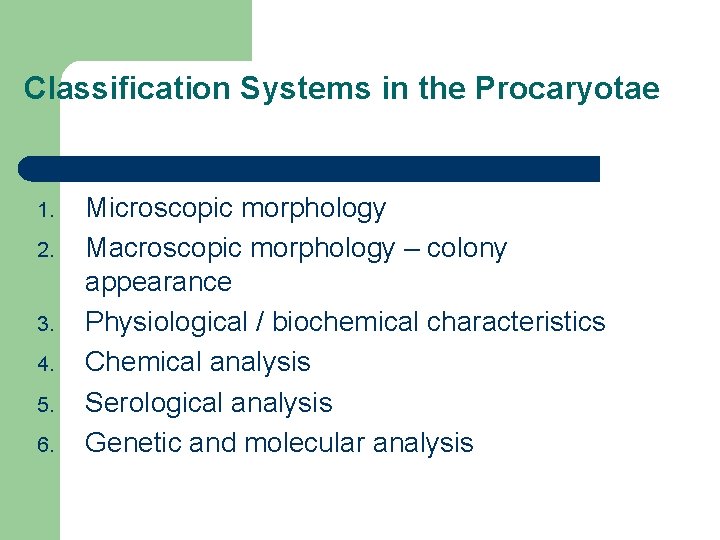 Classification Systems in the Procaryotae

1. Microscopic morphology
2. Macroscopic morphology – colony appearance
3. Physiological / biochemical characteristics
4. Chemical analysis
5. Serological analysis
6. Genetic and molecular analysis